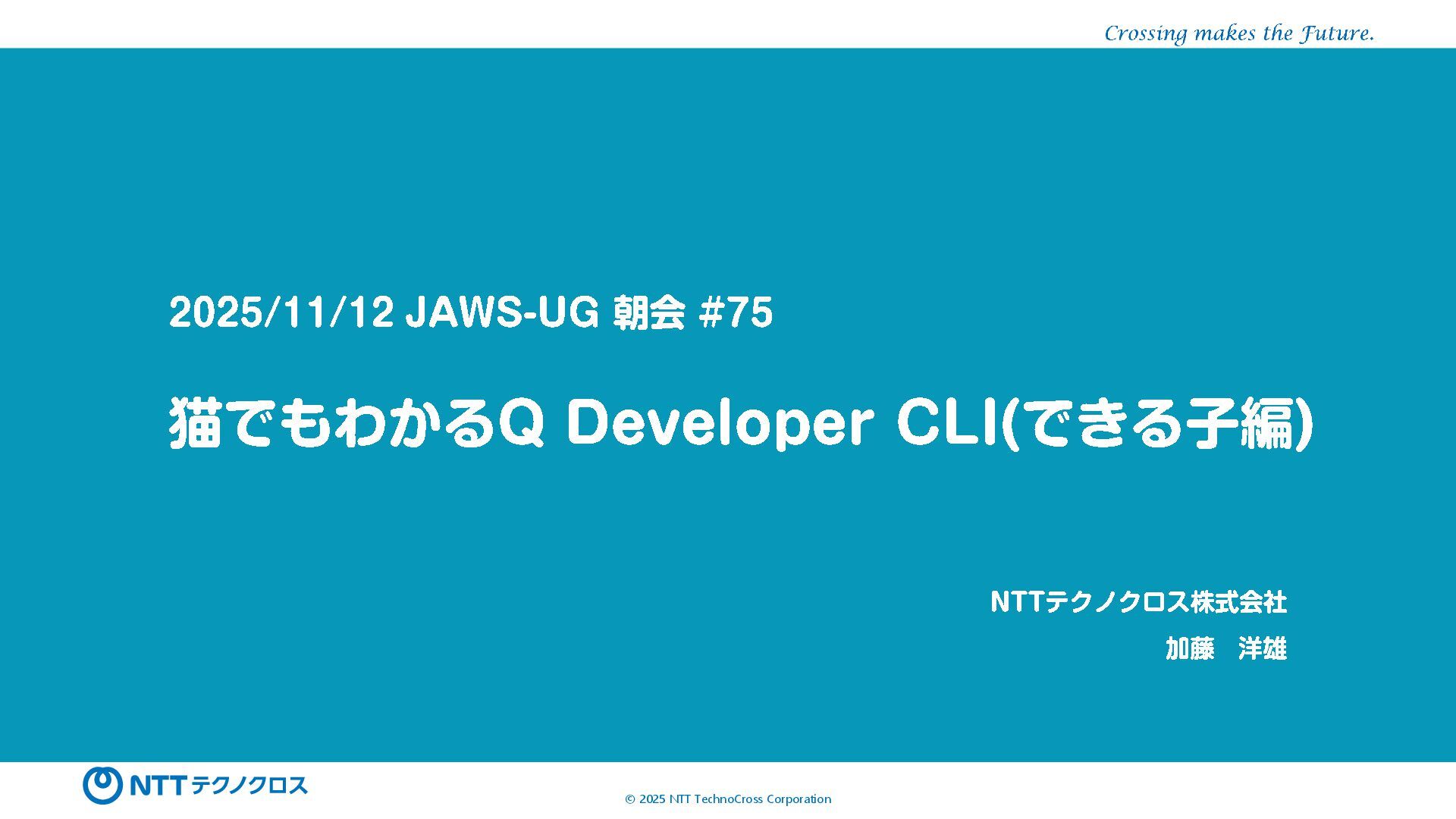 Crossing makes the Future.

2025/11/12 JAWS-UG 朝会 #75

猫でもわかるQ Developer CLI(できる子編)

NTTテクノクロス株式会社

加藤　洋雄

NTTテクノクロス

© 2025 NTT TechnoCross Corporation